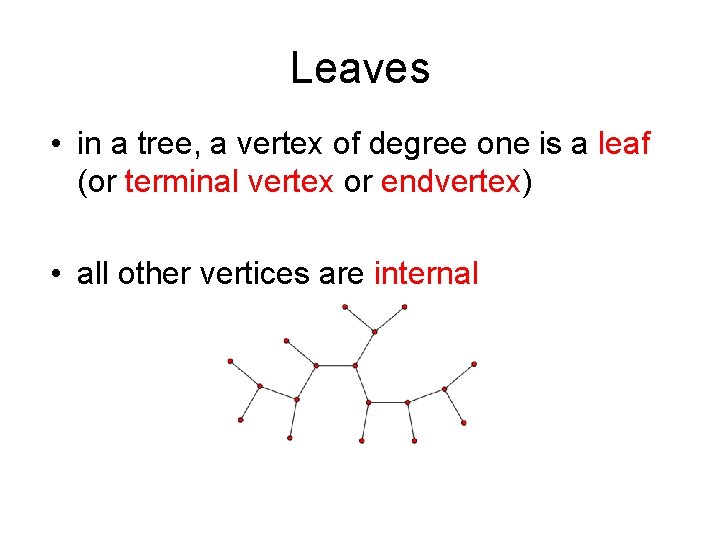 Leaves

• in a tree, a vertex of degree one is a leaf (or terminal vertex or endvertex)

• all other vertices are internal